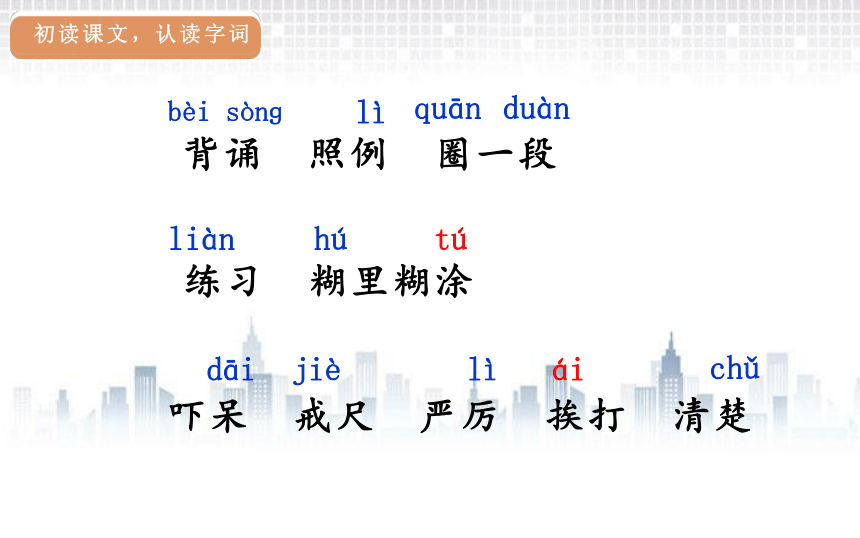 初读课文，认读字词

bèi sòng lì quān duàn
背诵 照例 圈一段

liàn hú tú
练习 糊里糊涂

dāi jiè lì ái chǔ
吓呆 戒尺 严厉 挨打 清楚